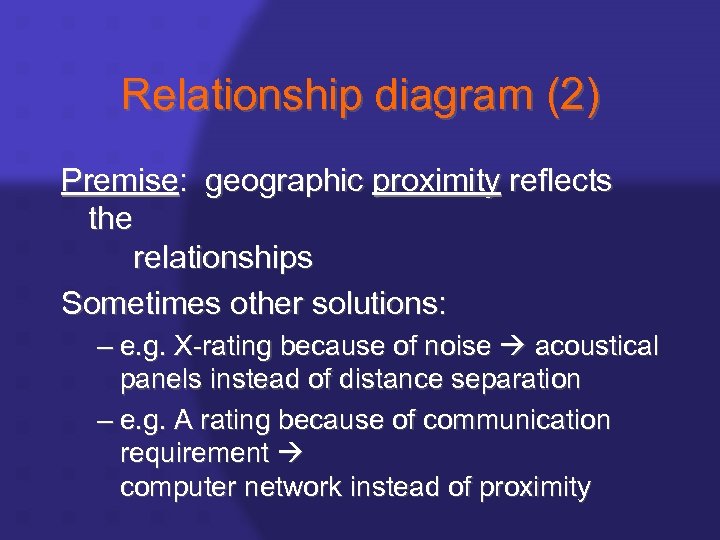 Relationship diagram (2)

Premise: geographic proximity reflects the relationships

Sometimes other solutions:

– e.g. X-rating because of noise → acoustical panels instead of distance separation

– e.g. A rating because of communication requirement → computer network instead of proximity